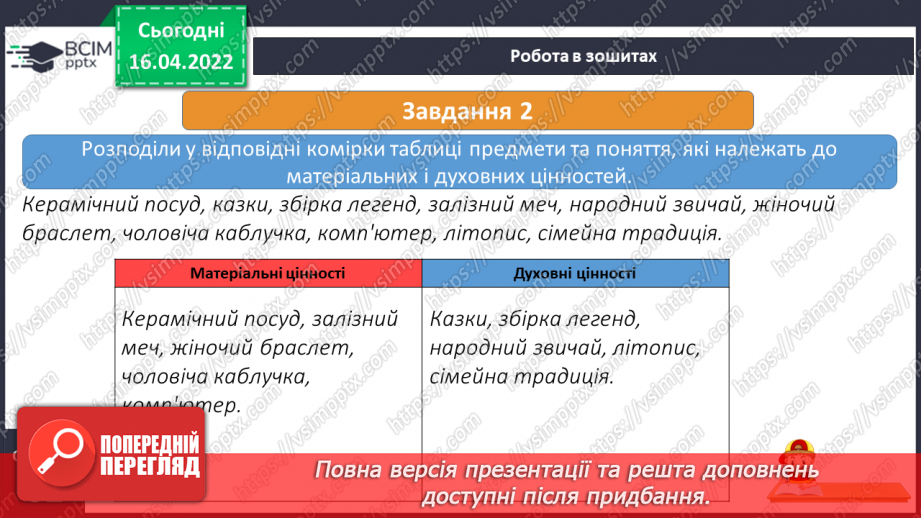 ВСІМ pptx

Сьогодні 16.04.2022

Робота в зошитах

Завдання 2

Розподіли у відповідні комірки таблиці предмети та поняття, які належать до матеріальних і духовних цінностей.

Керамічний посуд, казки, збірка легенд, залізний меч, народний звичай, жіночий браслет, чоловіча каблучка, комп'ютер, літопис, сімейна традиція.

| Матеріальні цінності | Духовні цінності |
|---|---|
| Керамічний посуд, залізний меч, жіночий браслет, чоловіча каблучка, комп'ютер. | Казки, збірка легенд, народний звичай, літопис, сімейна традиція. |

ПОПЕРЕДНІЙ ПЕРЕГЛЯД

Повна версія презентації та решта доповнень доступні після придбання.

https://vsimpptx.com